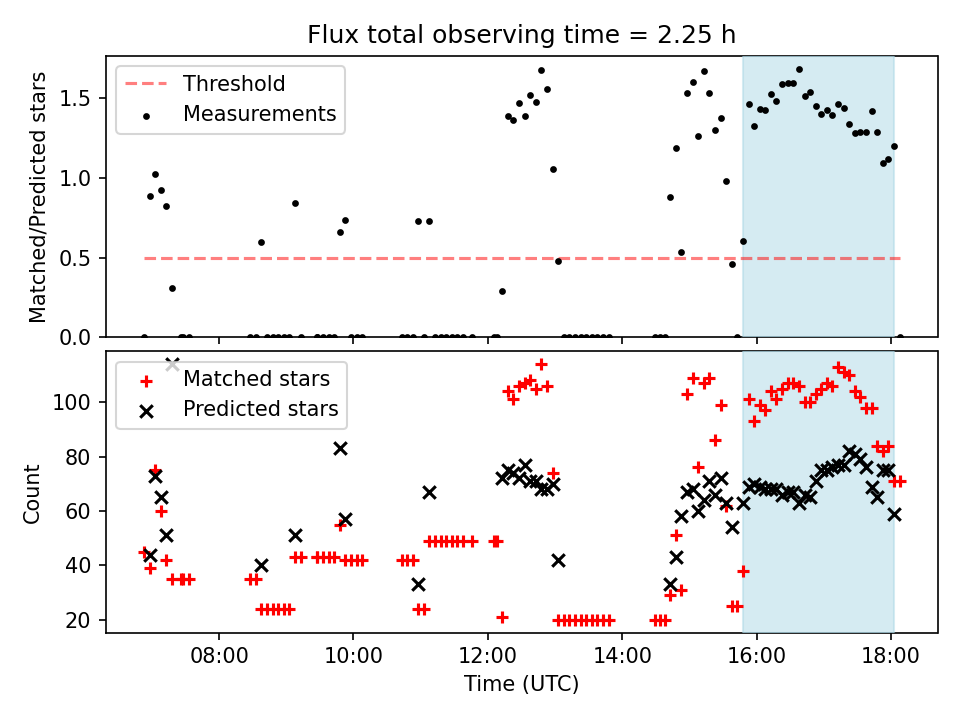 Flux total observing time = 2.25 h

Threshold
Measurements

Matched/Predicted stars

1.5
1.0
0.5
0.0

Matched stars
Predicted stars

Count

100
80
60
40
20

08:00
10:00
12:00
14:00
16:00
18:00

Time (UTC)